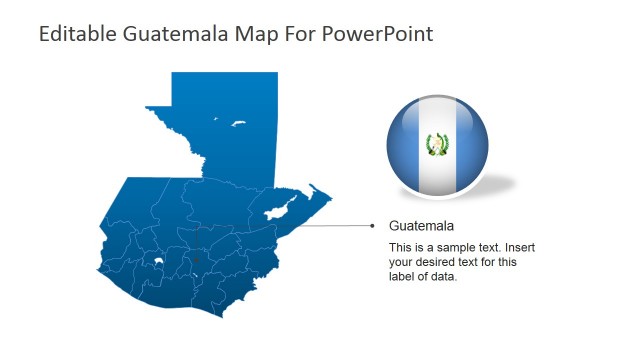 Editable Guatemala Map For PowerPoint

Guatemala

This is a sample text. Insert your desired text for this label of data.